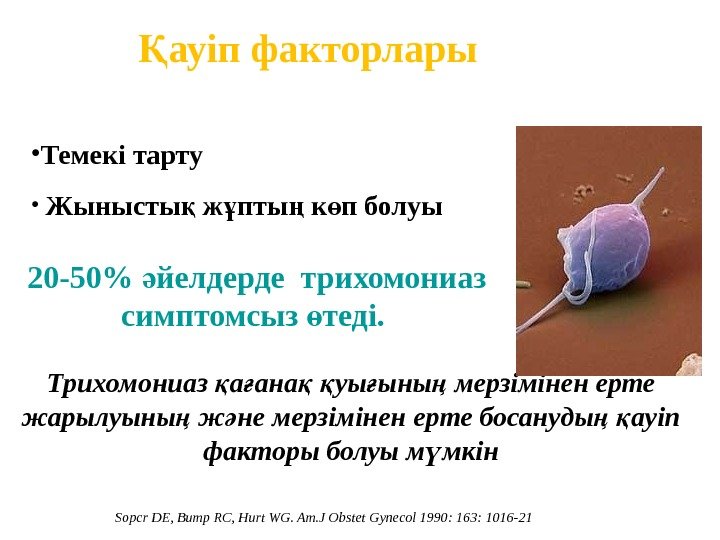 Қауіп факторлары

•Темекі тарту

• Жыныстық жұптың көп болуы

20-50% әйелдерде трихомониаз симптомсыз өтеді.

Трихомониаз қағанақ қуығының мерзімінен ерте жарылуының және мерзімінен ерте босанудың қауіп факторы болуы мүмкін

Sopcr DE, Bump RC, Hurt WG. Am.J Obstet Gynecol 1990: 163: 1016-21